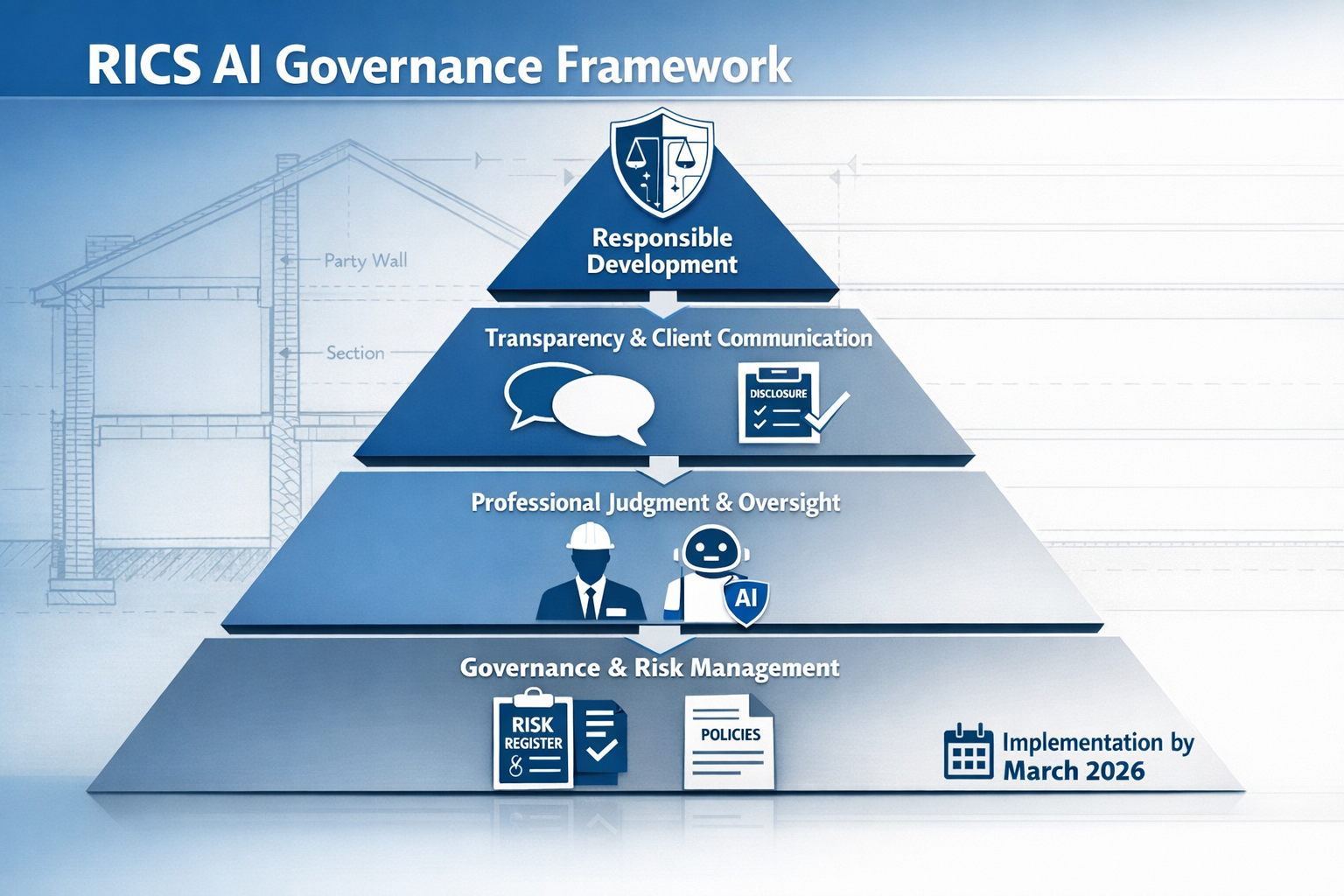 RICS AI Governance Framework

Party Wall

Section

Responsible Development

Transparency & Client Communication

DISCLOSURE

Professional Judgment & Oversight

AI

Governance & Risk Management

RISK REGISTER

POLICIES

Implementation by March 2026